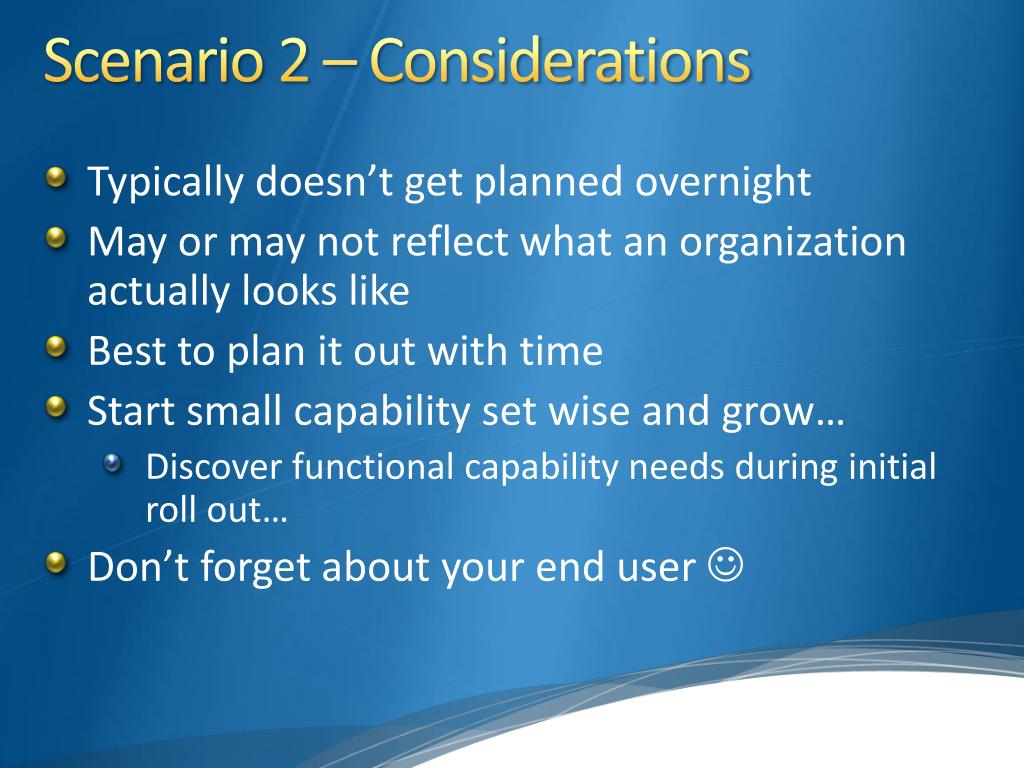 Scenario 2 – Considerations

Typically doesn’t get planned overnight

May or may not reflect what an organization actually looks like

Best to plan it out with time

Start small capability set wise and grow…

Discover functional capability needs during initial roll out…

Don’t forget about your end user ☺